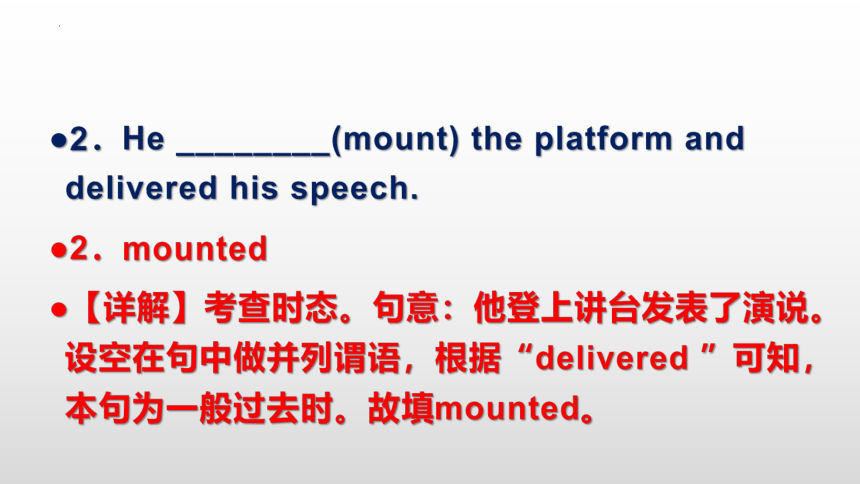 ●2．He ________(mount) the platform and delivered his speech.

●2．mounted

●【详解】考查时态。句意：他登上讲台发表了演说。设空在句中做并列谓语，根据“delivered ”可知，本句为一般过去时。故填mounted。